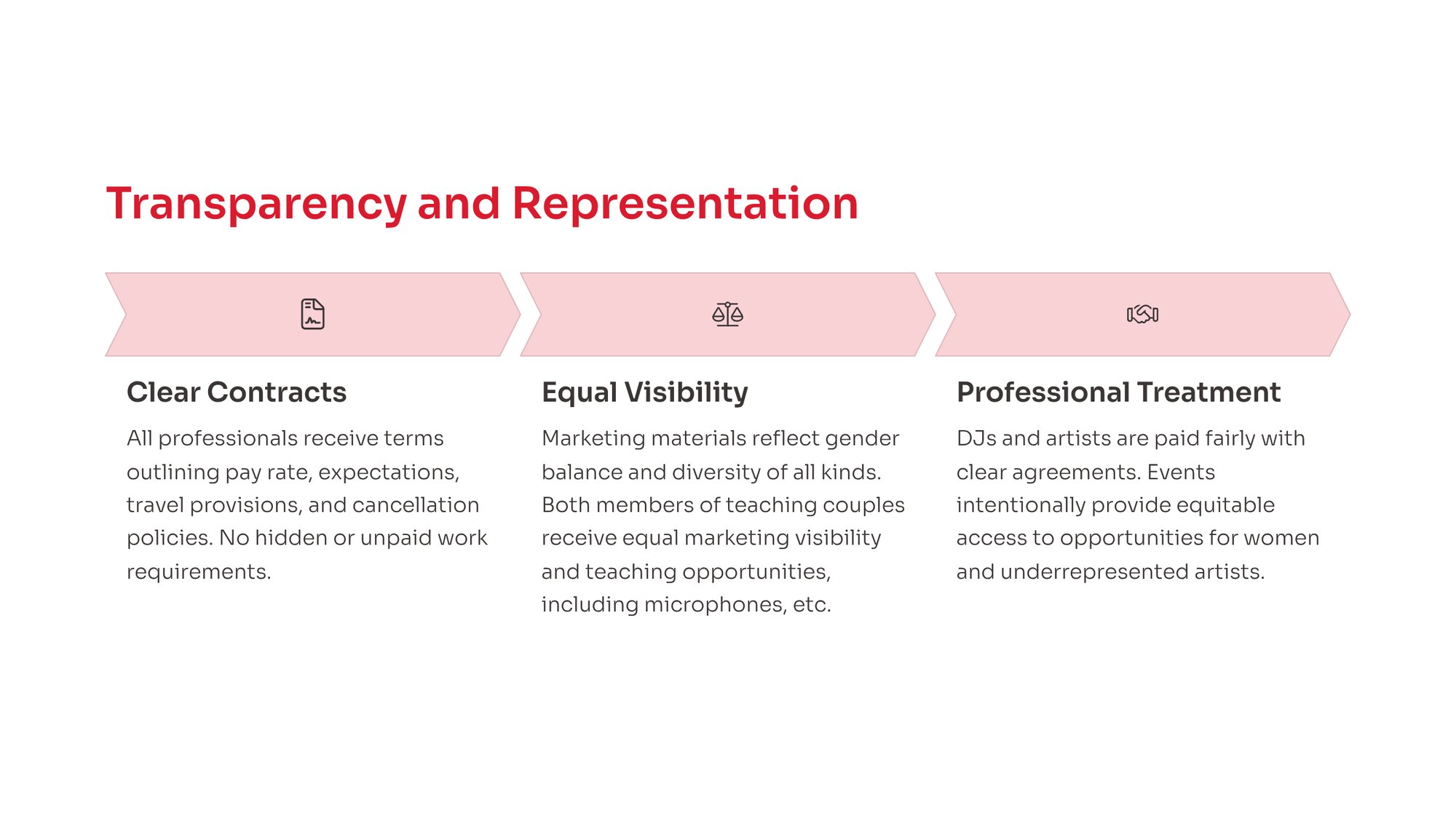 Transparency and Representation

Clear Contracts

All professionals receive terms outlining pay rate, expectations, travel provisions, and cancellation policies. No hidden or unpaid work requirements.

Equal Visibility

Marketing materials reflect gender balance and diversity of all kinds. Both members of teaching couples receive equal marketing visibility and teaching opportunities, including microphones, etc.

Professional Treatment

DJs and artists are paid fairly with clear agreements. Events intentionally provide equitable access to opportunities for women and underrepresented artists.